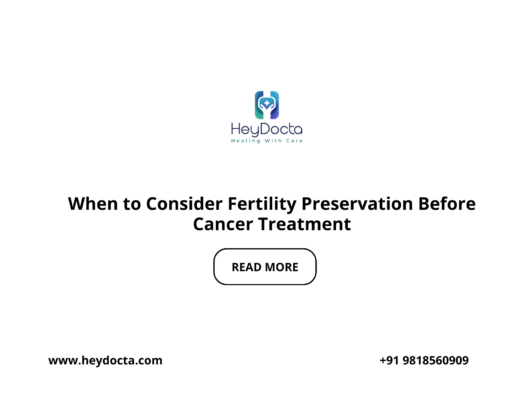 HeyDocta
Healing With Care

When to Consider Fertility Preservation Before Cancer Treatment

READ MORE

www.heydocta.com

+91 9818560909